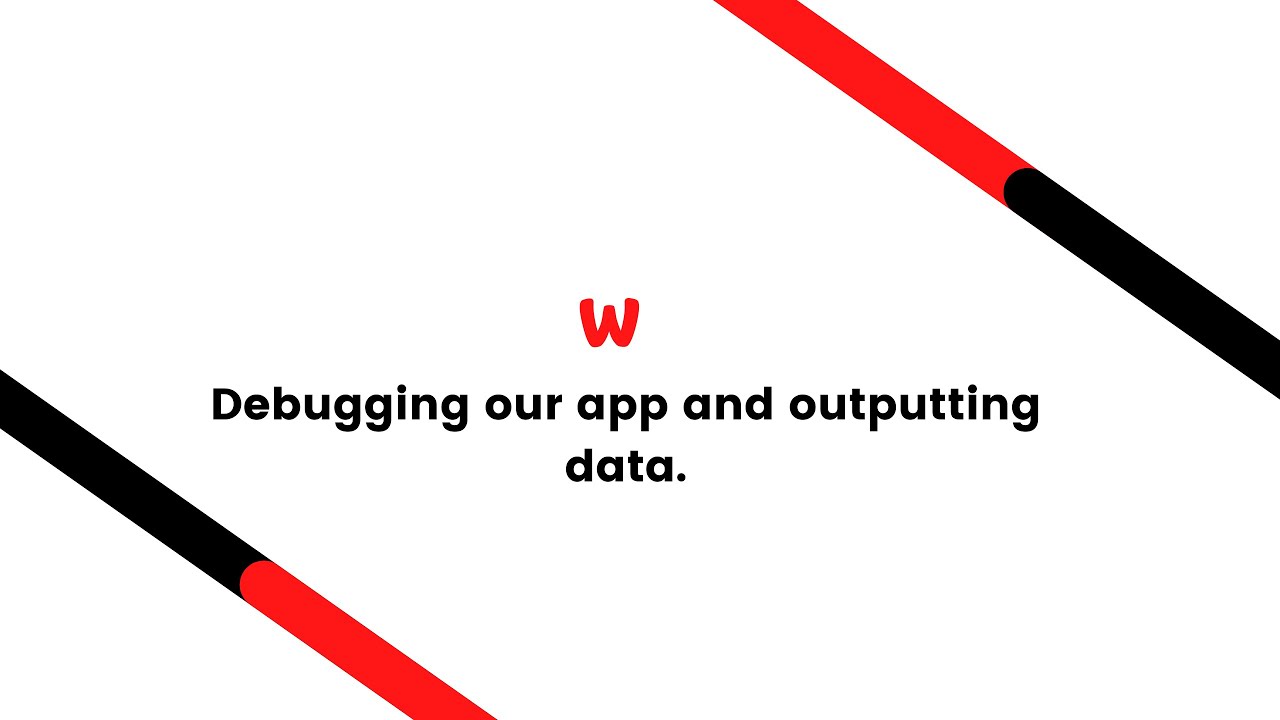 W

Debugging our app and outputting data.